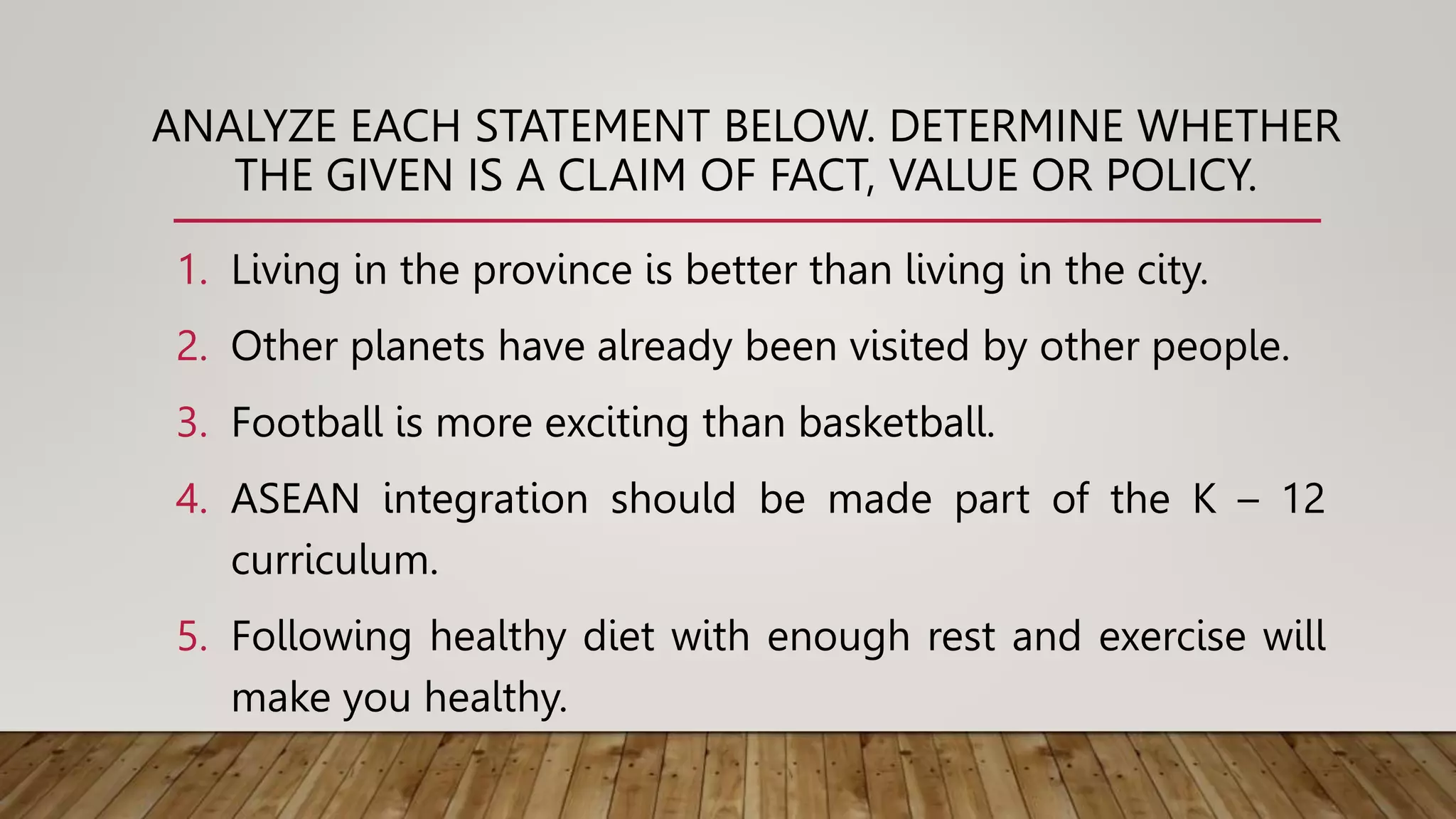 ANALYZE EACH STATEMENT BELOW. DETERMINE WHETHER THE GIVEN IS A CLAIM OF FACT, VALUE OR POLICY.

1. Living in the province is better than living in the city.
2. Other planets have already been visited by other people.
3. Football is more exciting than basketball.
4. ASEAN integration should be made part of the K – 12 curriculum.
5. Following healthy diet with enough rest and exercise will make you healthy.